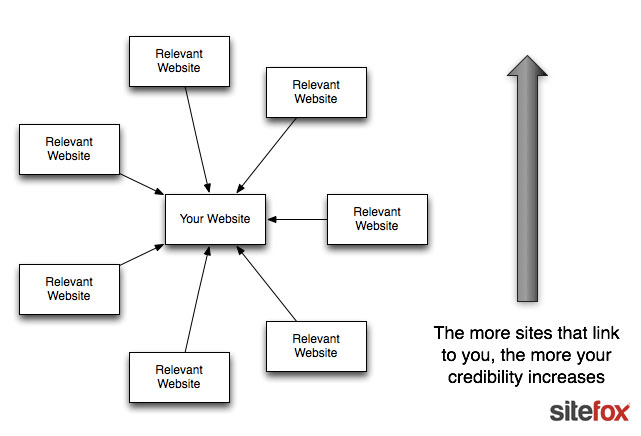 Relevant Website

Relevant Website

Relevant Website

Your Website

Relevant Website

Relevant Website

Relevant Website

Relevant Website

The more sites that link to you, the more your credibility increases

sitefox